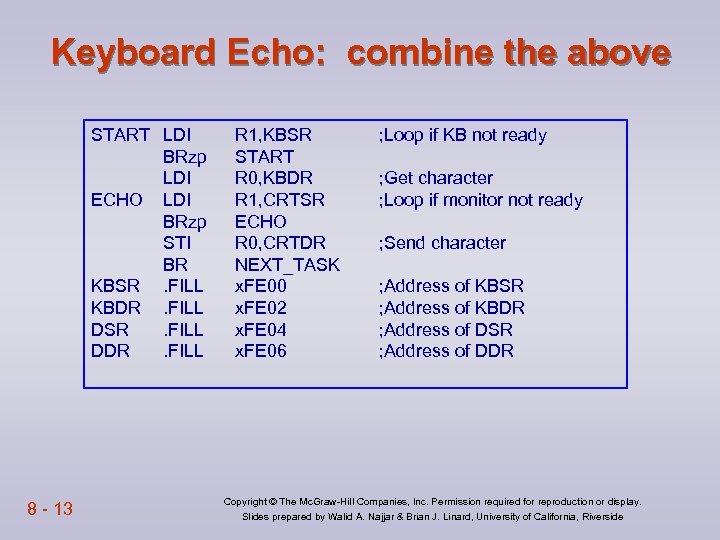 Keyboard Echo: combine the above

| | | | |
|---|---|---|---|
| START | LDI | R1,KBSR | ;Loop if KB not ready |
| | BRzp | START | |
| | LDI | R0,KBDR | ;Get character |
| ECHO | LDI | R1,CRTSR | ;Loop if monitor not ready |
| | BRzp | ECHO | |
| | STI | R0,CRTDR | ;Send character |
| | BR | NEXT_TASK | |
| KBSR | .FILL | xFE00 | ;Address of KBSR |
| KBDR | .FILL | xFE02 | ;Address of KBDR |
| DSR | .FILL | xFE04 | ;Address of DSR |
| DDR | .FILL | xFE06 | ;Address of DDR |

8 - 13

Copyright © The McGraw-Hill Companies, Inc. Permission required for reproduction or display.
Slides prepared by Walid A. Najjar & Brian J. Linard, University of California, Riverside